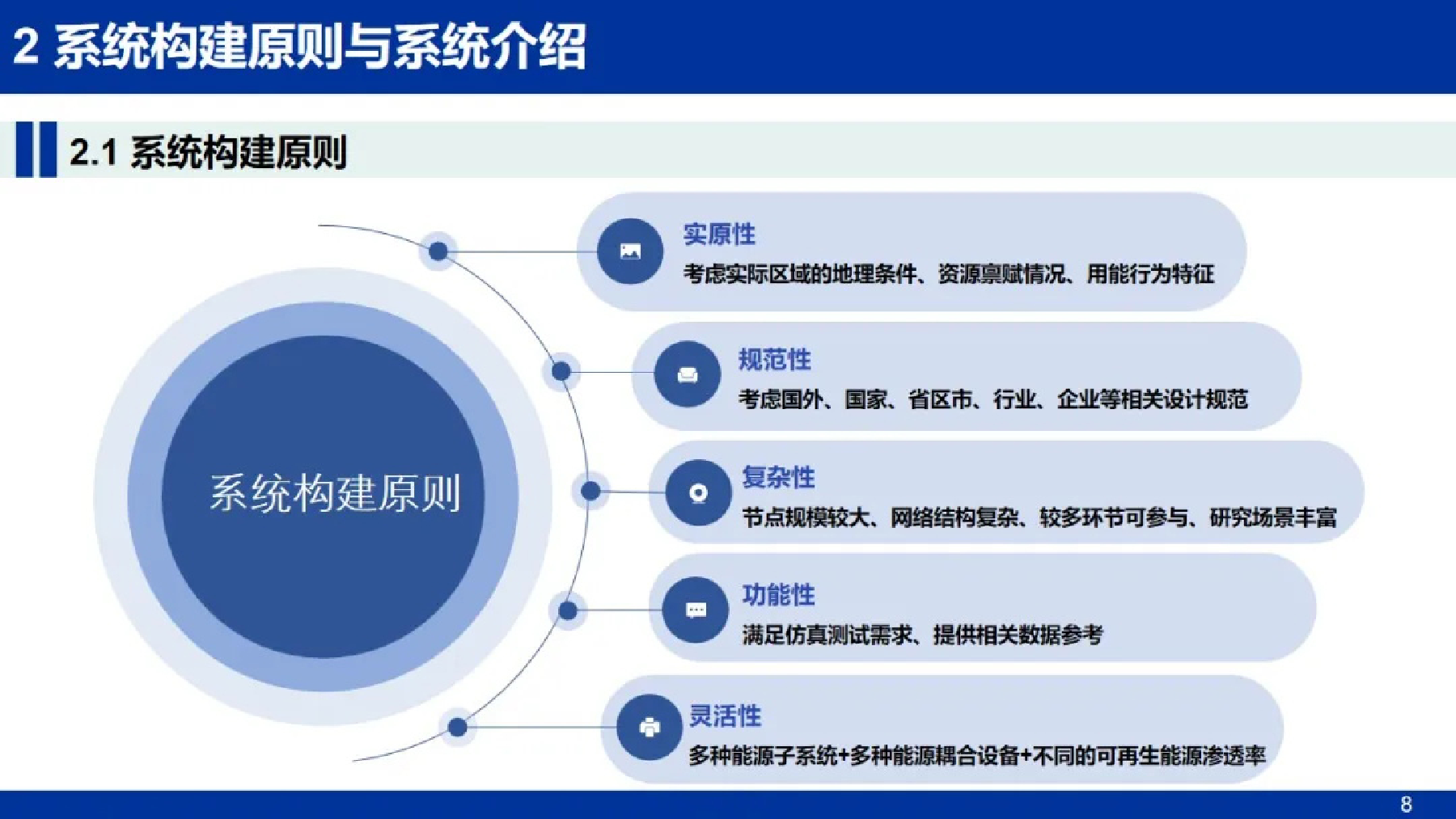 2 系统构建原则与系统介绍

2.1 系统构建原则

系统构建原则

实原性
考虑实际区域的地理条件、资源禀赋情况、用能行为特征

规范性
考虑国外、国家、省区市、行业、企业等相关设计规范

复杂性
节点规模较大、网络结构复杂、较多环节可参与、研究场景丰富

功能性
满足仿真测试需求、提供相关数据参考

灵活性
多种能源子系统+多种能源耦合设备+不同的可再生能源渗透率

8